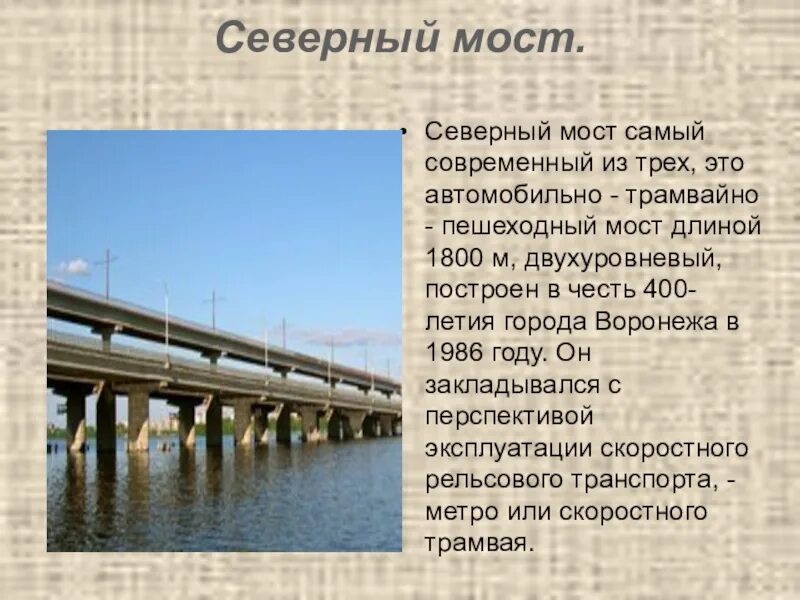 Северный мост.

• Северный мост самый современный из трех, это автомобильно - трамвайно - пешеходный мост длиной 1800 м, двухуровневый, построен в честь 400-летия города Воронежа в 1986 году. Он закладывался с перспективой эксплуатации скоростного рельсового транспорта, - метро или скоростного трамвая.